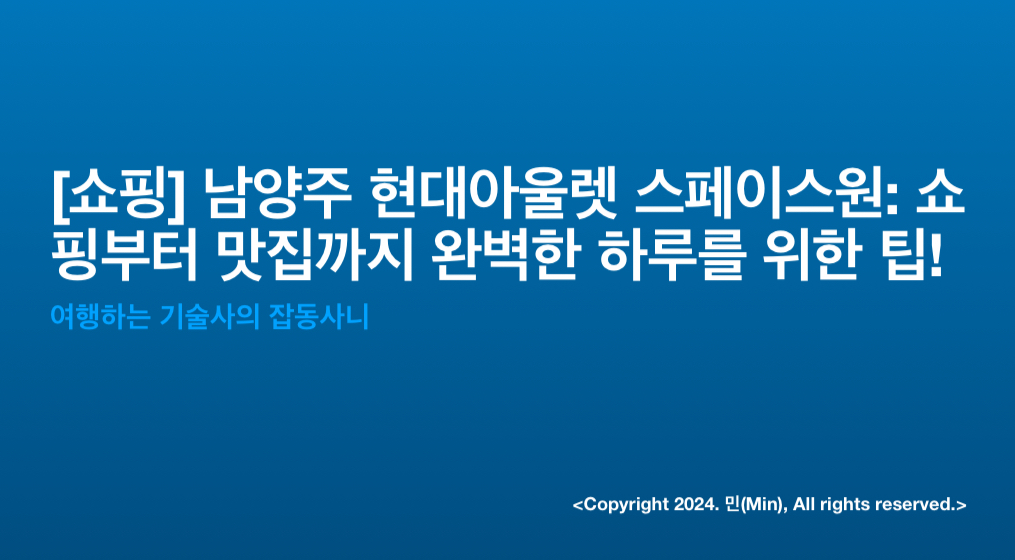 [쇼핑] 남양주 현대아울렛 스페이스원: 쇼핑부터 맛집까지 완벽한 하루를 위한 팁!

여행하는 기술사의 잡동사니

<Copyright 2024. 민(Min), All rights reserved.>